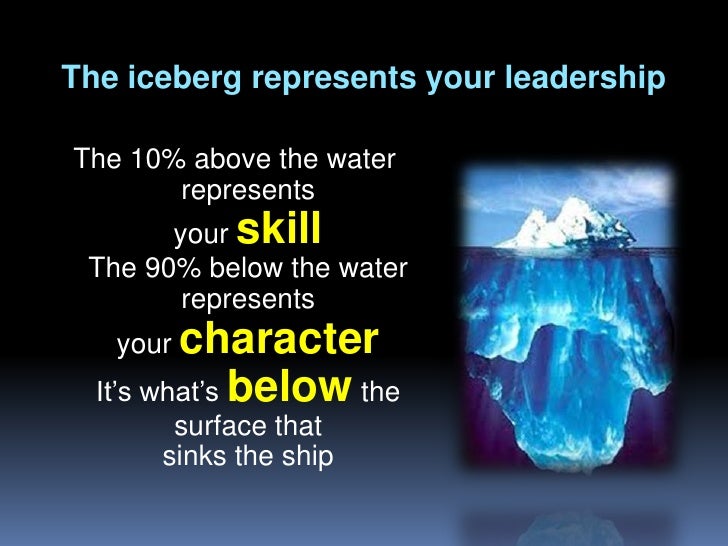 The iceberg represents your leadership

The 10% above the water represents your skill

The 90% below the water represents your character

It's what's below the surface that sinks the ship